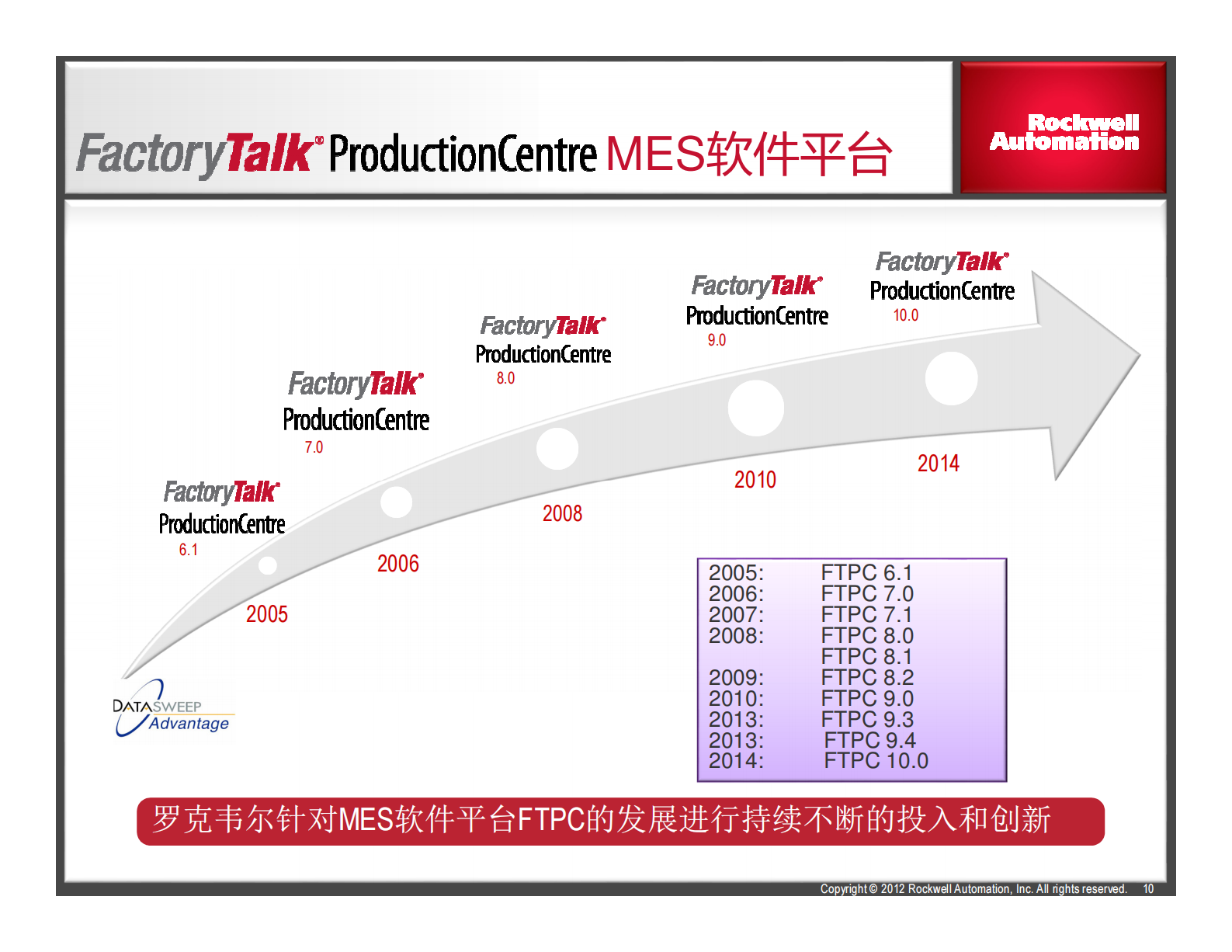 FactoryTalk® ProductionCentre MES软件平台

Rockwell Automation

FactoryTalk® ProductionCentre 6.1

FactoryTalk® ProductionCentre 7.0

FactoryTalk® ProductionCentre 8.0

FactoryTalk® ProductionCentre 9.0

FactoryTalk® ProductionCentre 10.0

2005

2006

2008

2010

2014

DATASWEEP Advantage

| | |
|---|---|
| 2005: | FTPC 6.1 |
| 2006: | FTPC 7.0 |
| 2007: | FTPC 7.1 |
| 2008: | FTPC 8.0 |
| | FTPC 8.1 |
| 2009: | FTPC 8.2 |
| 2010: | FTPC 9.0 |
| 2013: | FTPC 9.3 |
| 2013: | FTPC 9.4 |
| 2014: | FTPC 10.0 |

罗克韦尔针对MES软件平台FTPC的发展进行持续不断的投入和创新

Copyright © 2012 Rockwell Automation, Inc. All rights reserved. 10